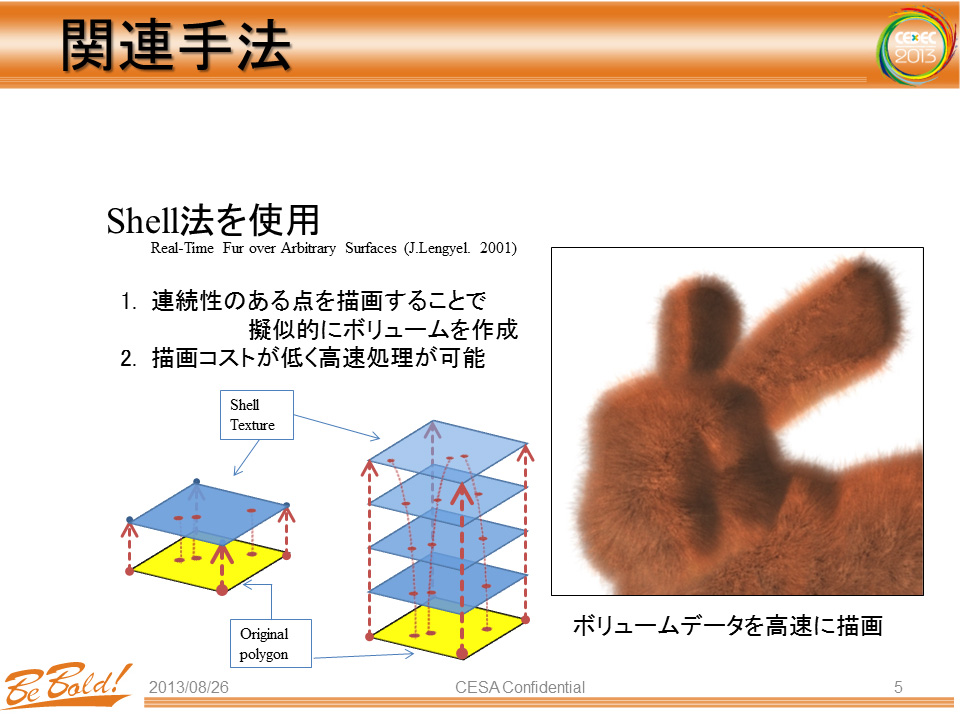 関連手法

CEDEC 2013

Shell法を使用
Real-Time Fur over Arbitrary Surfaces (J.Lengyel. 2001)

1. 連続性のある点を描画することで
擬似的にボリュームを作成
2. 描画コストが低く高速処理が可能

Shell Texture

Original polygon

ボリュームデータを高速に描画

Be Bold!

2013/08/26

CESA Confidential

5